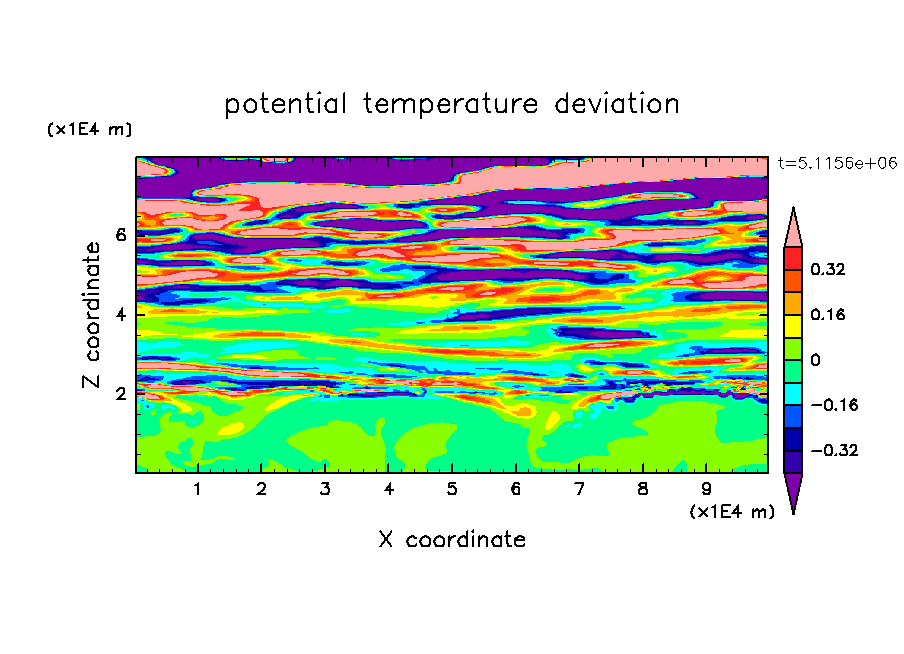 potential temperature deviation

(x1E4 m)

t=5.1156e+06

Z coordinate

6
4
2

0.32
0.16
0
−0.16
−0.32

1 2 3 4 5 6 7 8 9

(x1E4 m)

X coordinate